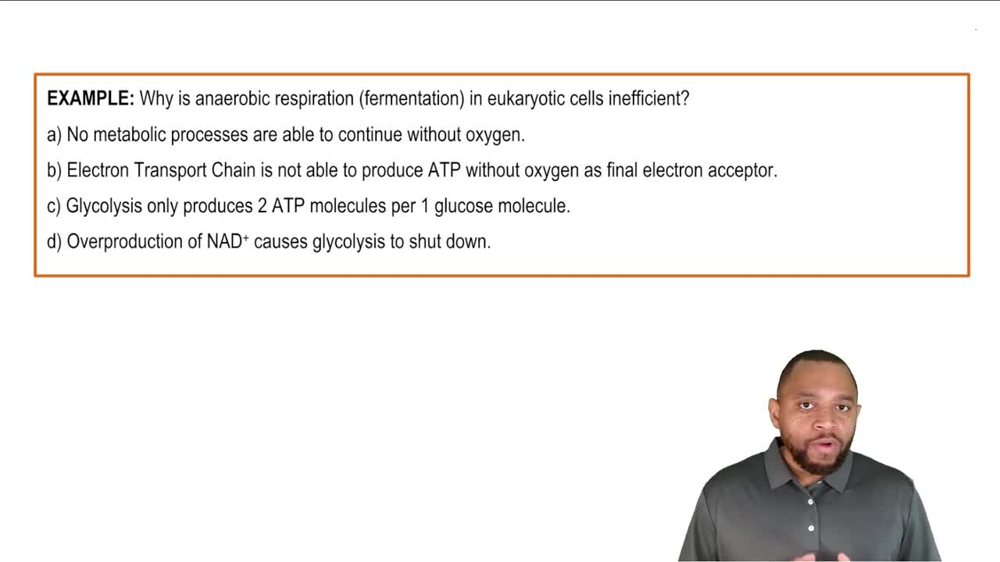 EXAMPLE: Why is anaerobic respiration (fermentation) in eukaryotic cells inefficient?

a) No metabolic processes are able to continue without oxygen.

b) Electron Transport Chain is not able to produce ATP without oxygen as final electron acceptor.

c) Glycolysis only produces 2 ATP molecules per 1 glucose molecule.

d) Overproduction of $NAD^+$ causes glycolysis to shut down.